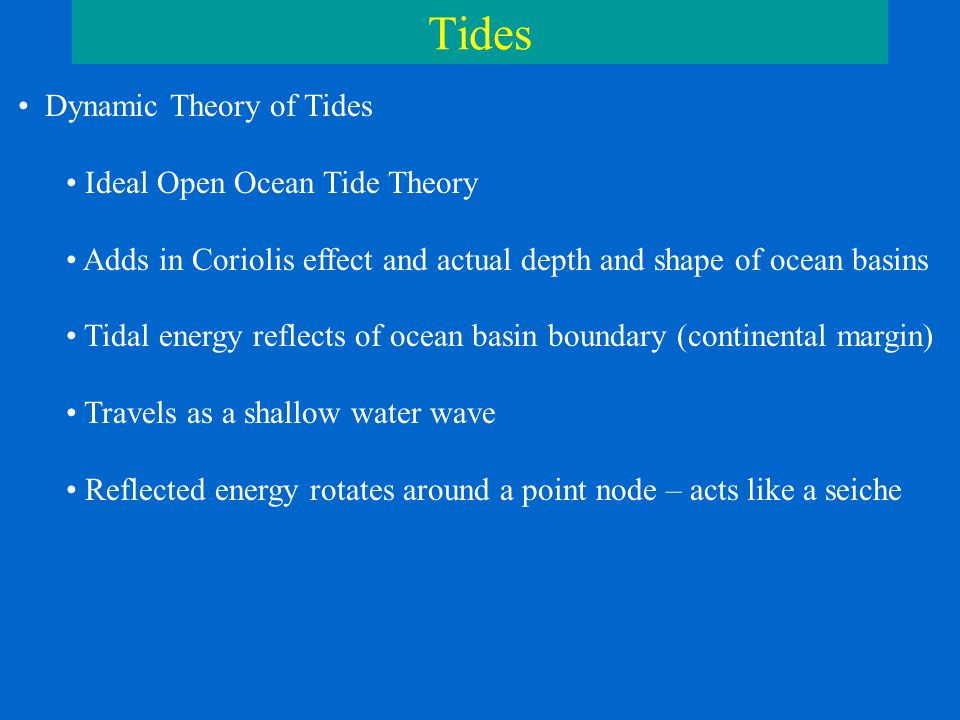 Tides

• Dynamic Theory of Tides

• Ideal Open Ocean Tide Theory

• Adds in Coriolis effect and actual depth and shape of ocean basins

• Tidal energy reflects of ocean basin boundary (continental margin)

• Travels as a shallow water wave

• Reflected energy rotates around a point node – acts like a seiche